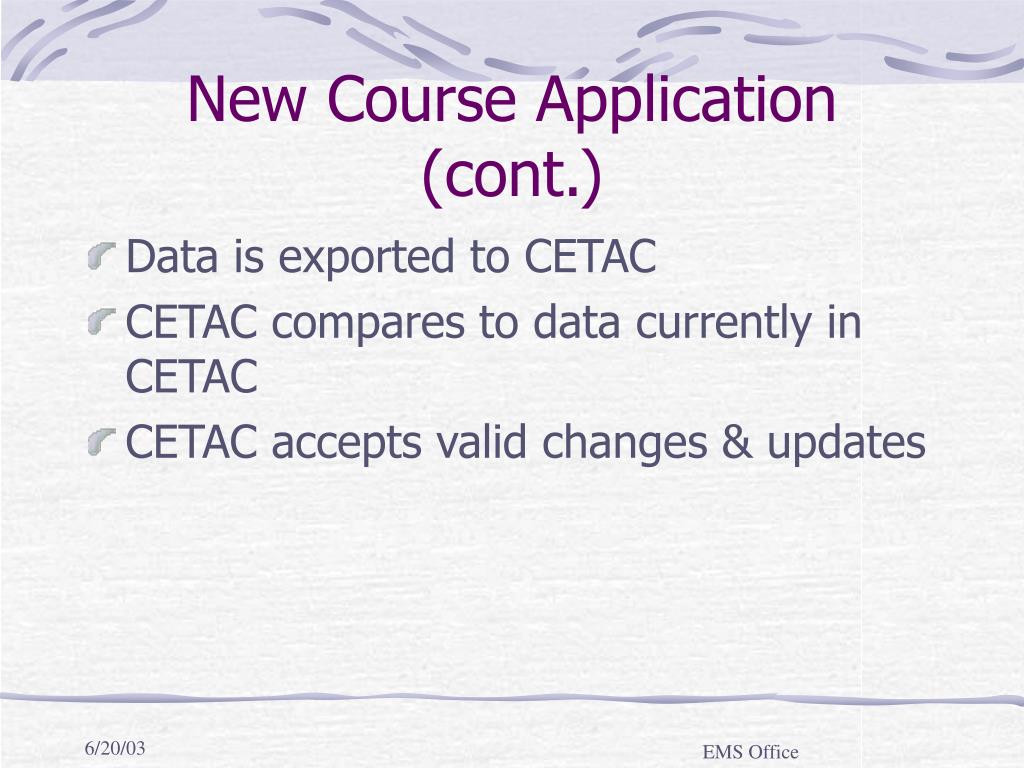 New Course Application (cont.)

Data is exported to CETAC

CETAC compares to data currently in CETAC

CETAC accepts valid changes & updates

6/20/03

EMS Office